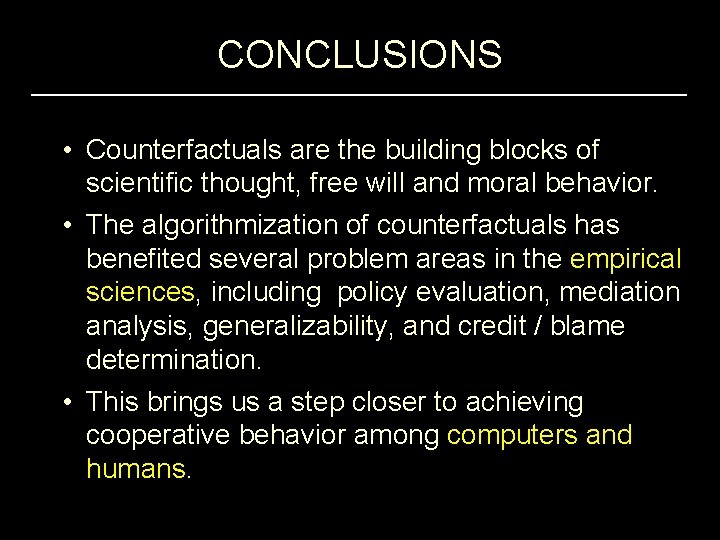 CONCLUSIONS

• Counterfactuals are the building blocks of scientific thought, free will and moral behavior.

• The algorithmization of counterfactuals has benefited several problem areas in the empirical sciences, including policy evaluation, mediation analysis, generalizability, and credit / blame determination.

• This brings us a step closer to achieving cooperative behavior among computers and humans.